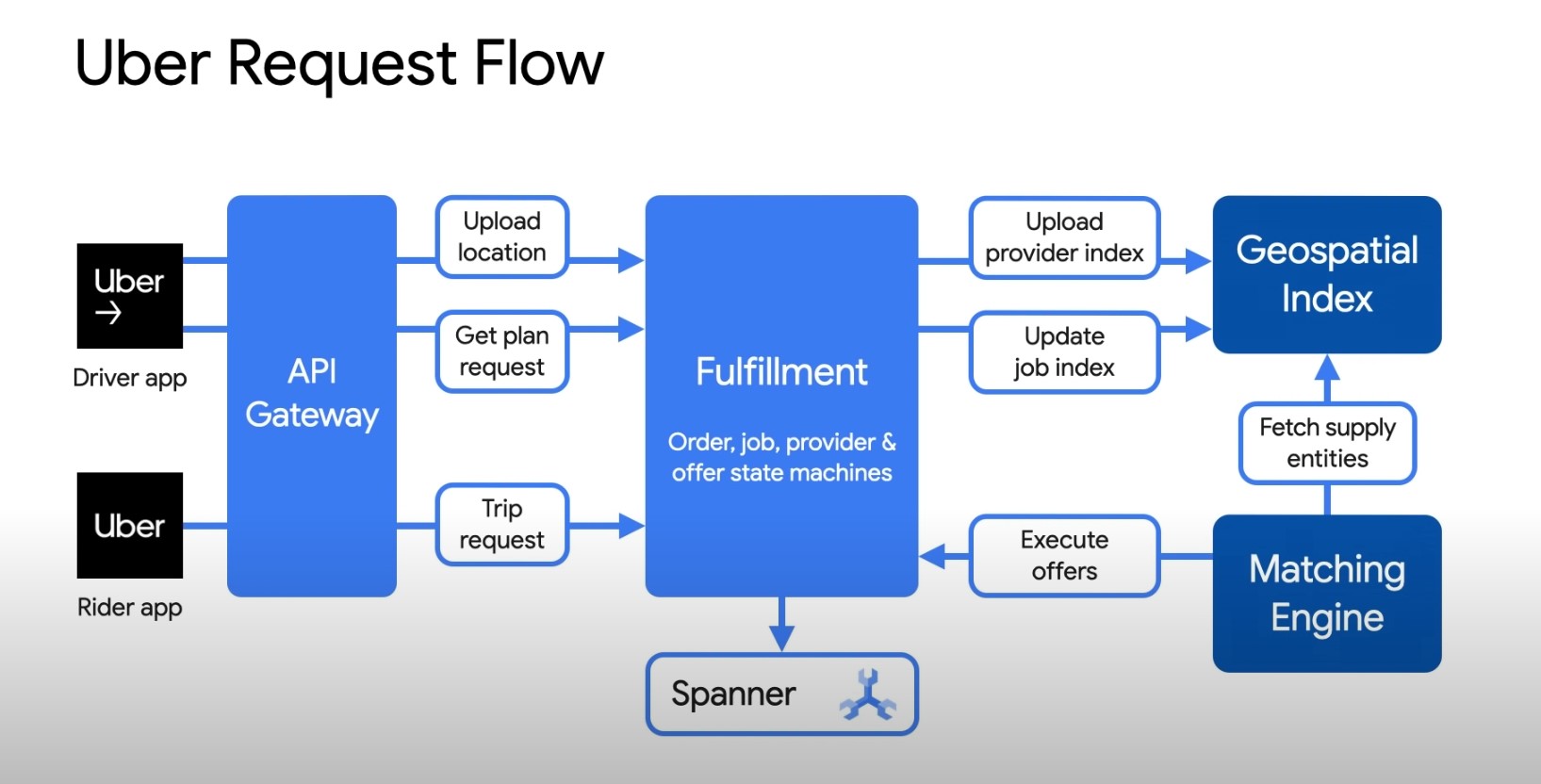 Uber Request Flow

Uber
→

Driver app

Uber

Rider app

API Gateway

Upload location

Get plan request

Trip request

Fulfillment

Order, job, provider & offer state machines

Upload provider index

Update job index

Execute offers

Geospatial Index

Fetch supply entities

Matching Engine

Spanner